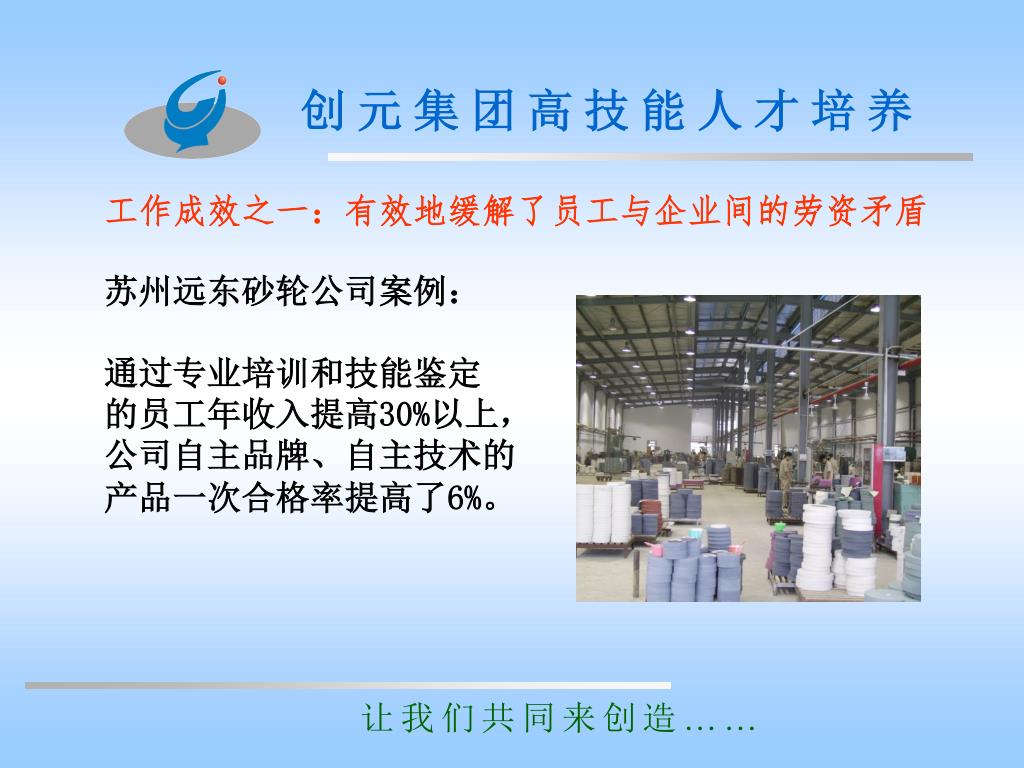 创元集团高技能人才培养

工作成效之一：有效地缓解了员工与企业间的劳资矛盾

苏州远东砂轮公司案例：

通过专业培训和技能鉴定的员工年收入提高30%以上，公司自主品牌、自主技术的产品一次合格率提高了6%。

让我们共同来创造……